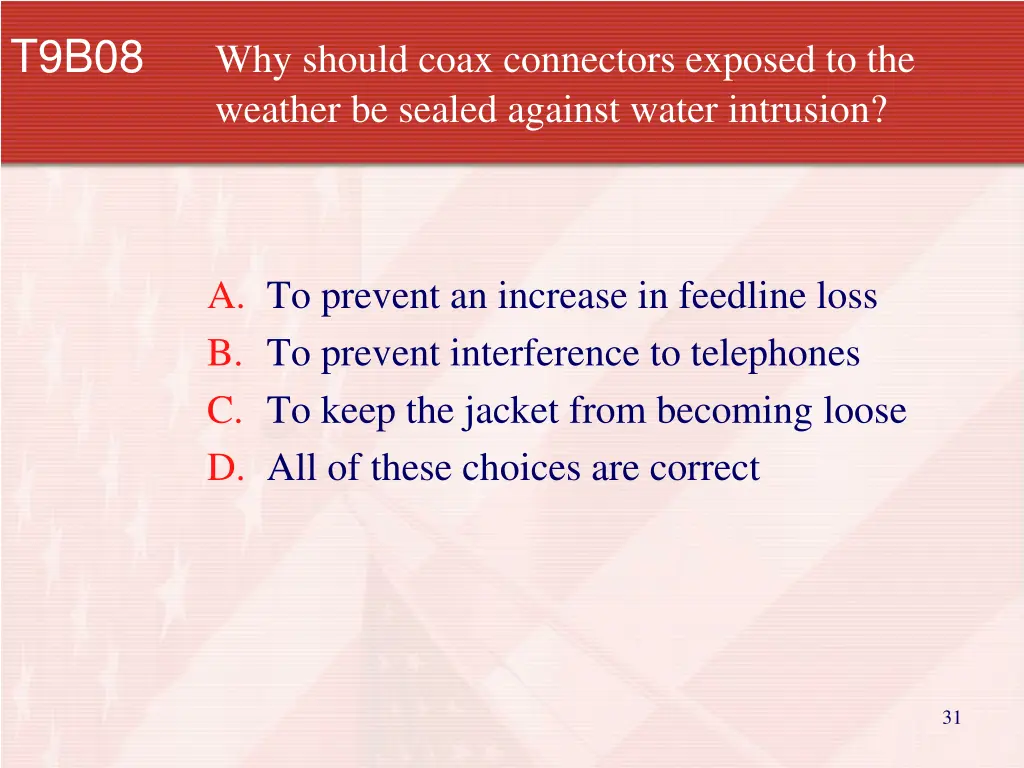 T9B08 Why should coax connectors exposed to the weather be sealed against water intrusion?

A. To prevent an increase in feedline loss
B. To prevent interference to telephones
C. To keep the jacket from becoming loose
D. All of these choices are correct

31